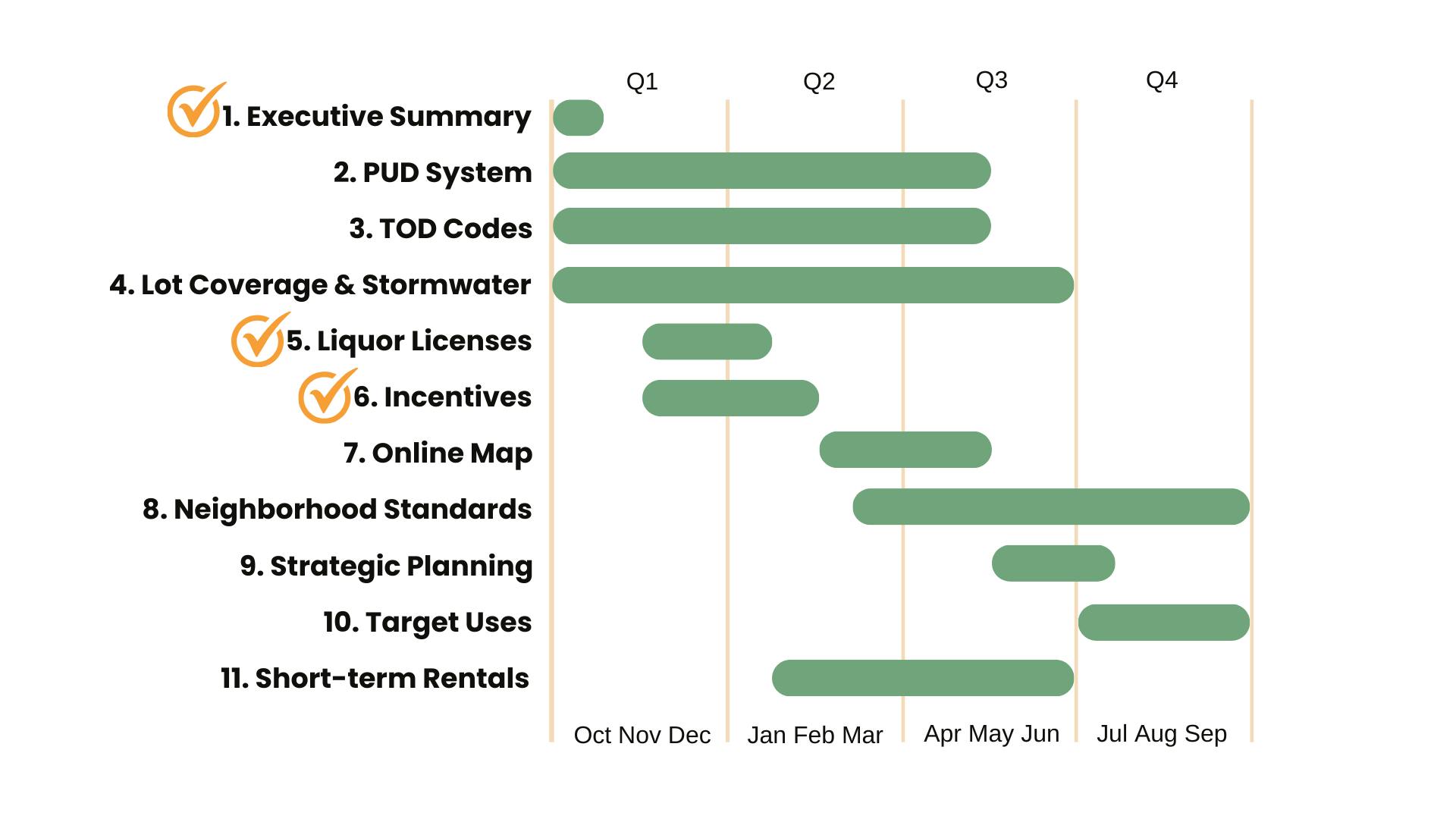 Q1 Q2 Q3 Q4

1. Executive Summary
2. PUD System
3. TOD Codes
4. Lot Coverage & Stormwater
5. Liquor Licenses
6. Incentives
7. Online Map
8. Neighborhood Standards
9. Strategic Planning
10. Target Uses
11. Short-term Rentals

Oct Nov Dec Jan Feb Mar Apr May Jun Jul Aug Sep